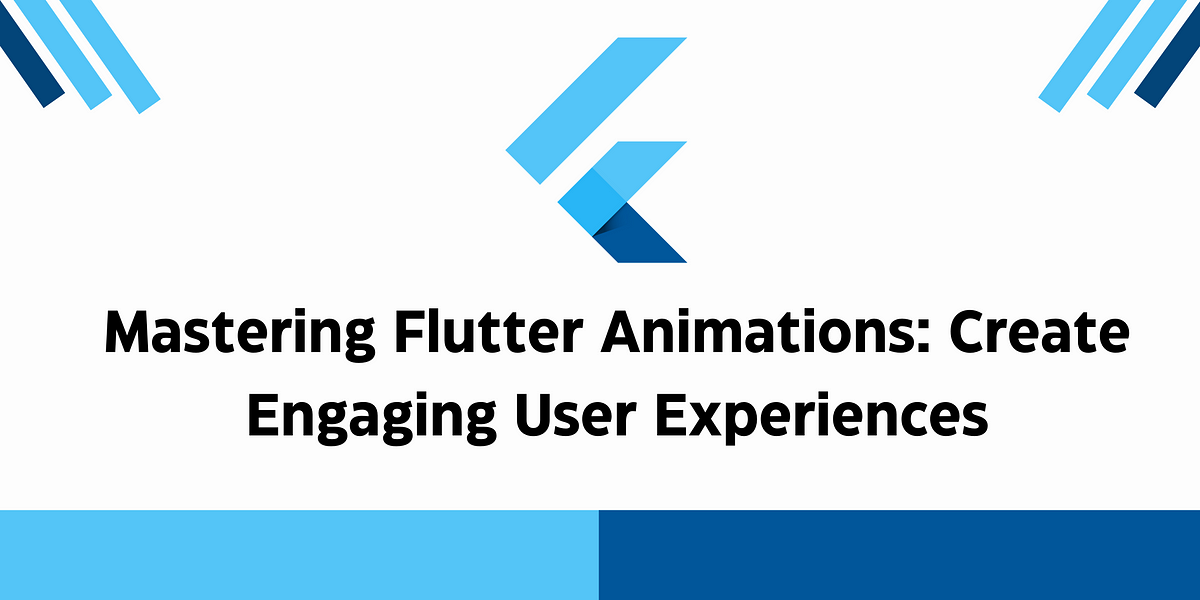 Mastering Flutter Animations: Create Engaging User Experiences